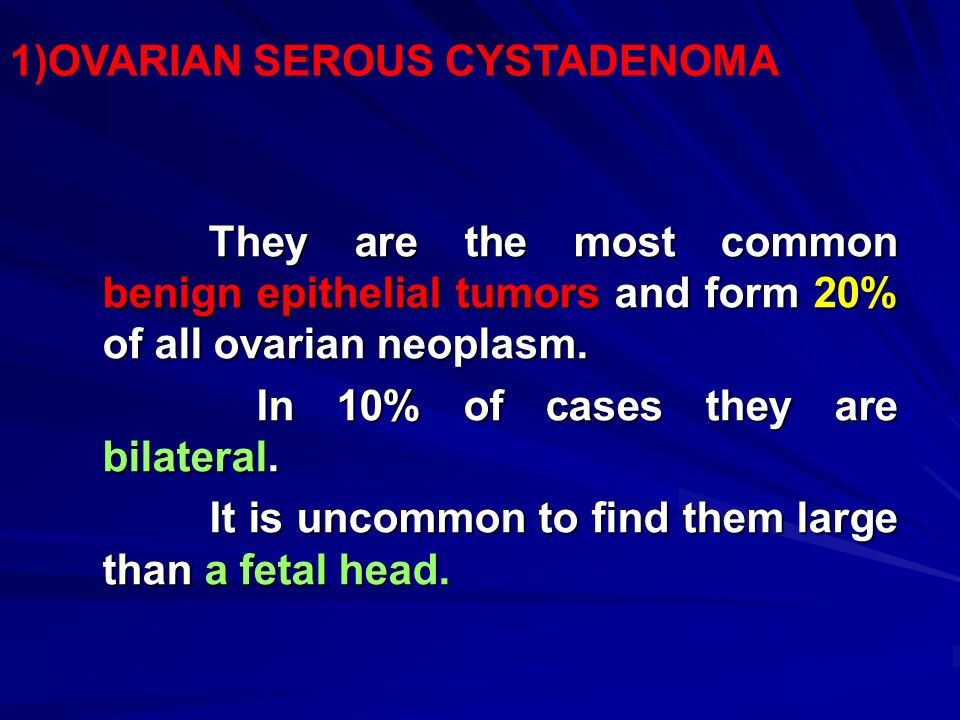 1)OVARIAN SEROUS CYSTADENOMA

They are the most common benign epithelial tumors and form 20% of all ovarian neoplasm.

In 10% of cases they are bilateral.

It is uncommon to find them large than a fetal head.